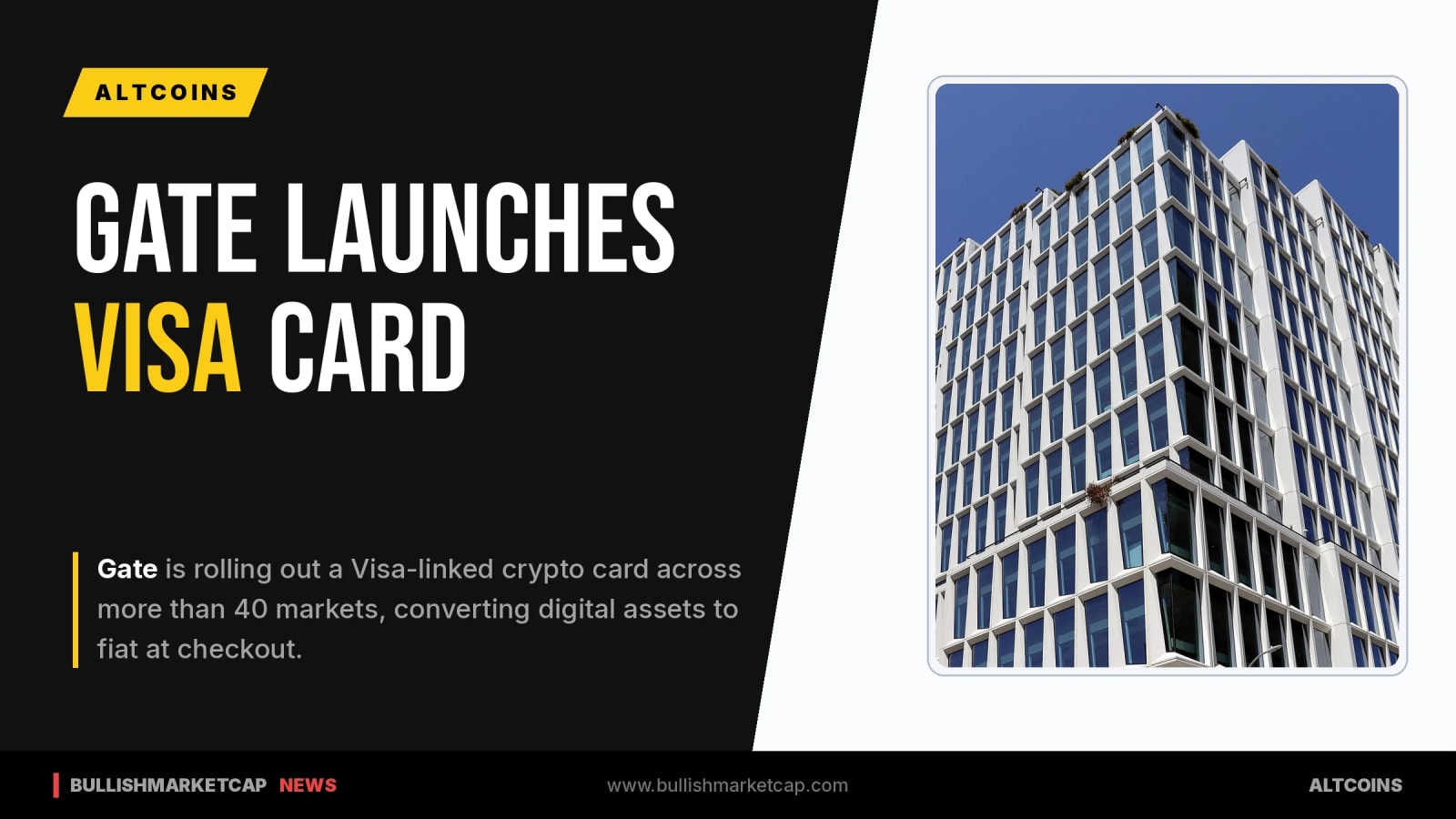 ALTCOINS

GATE LAUNCHES
VISA CARD

Gate is rolling out a Visa-linked crypto card across more than 40 markets, converting digital assets to fiat at checkout.

BULLISHMARKETCAP NEWS www.bullishmarketcap.com ALTCOINS